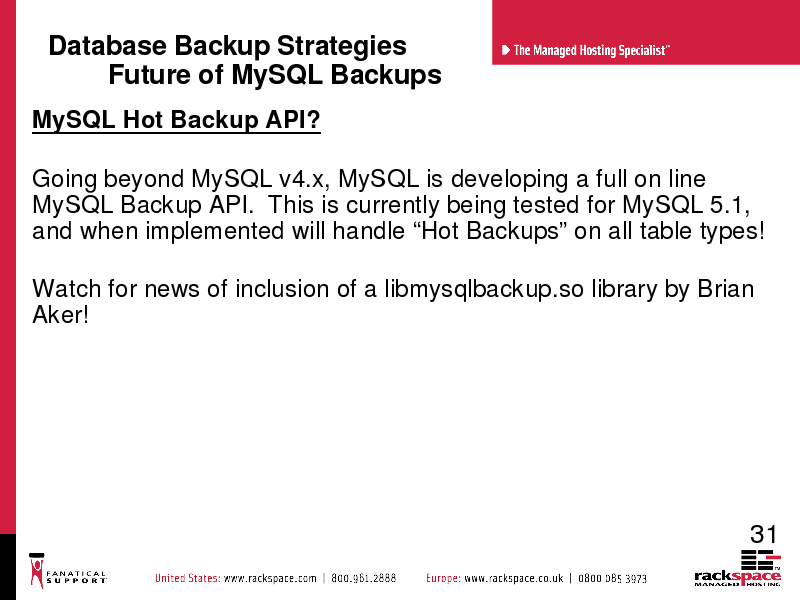 Database Backup Strategies
Future of MySQL Backups

The Managed Hosting Specialist™

MySQL Hot Backup API?

Going beyond MySQL v4.x, MySQL is developing a full on line MySQL Backup API. This is currently being tested for MySQL 5.1, and when implemented will handle “Hot Backups” on all table types!

Watch for news of inclusion of a libmysqlbackup.so library by Brian Aker!

31

FANATICAL SUPPORT

United States: www.rackspace.com | 800.961.2888 Europe: www.rackspace.co.uk | 0800 085 3973

rackspace MANAGED HOSTING